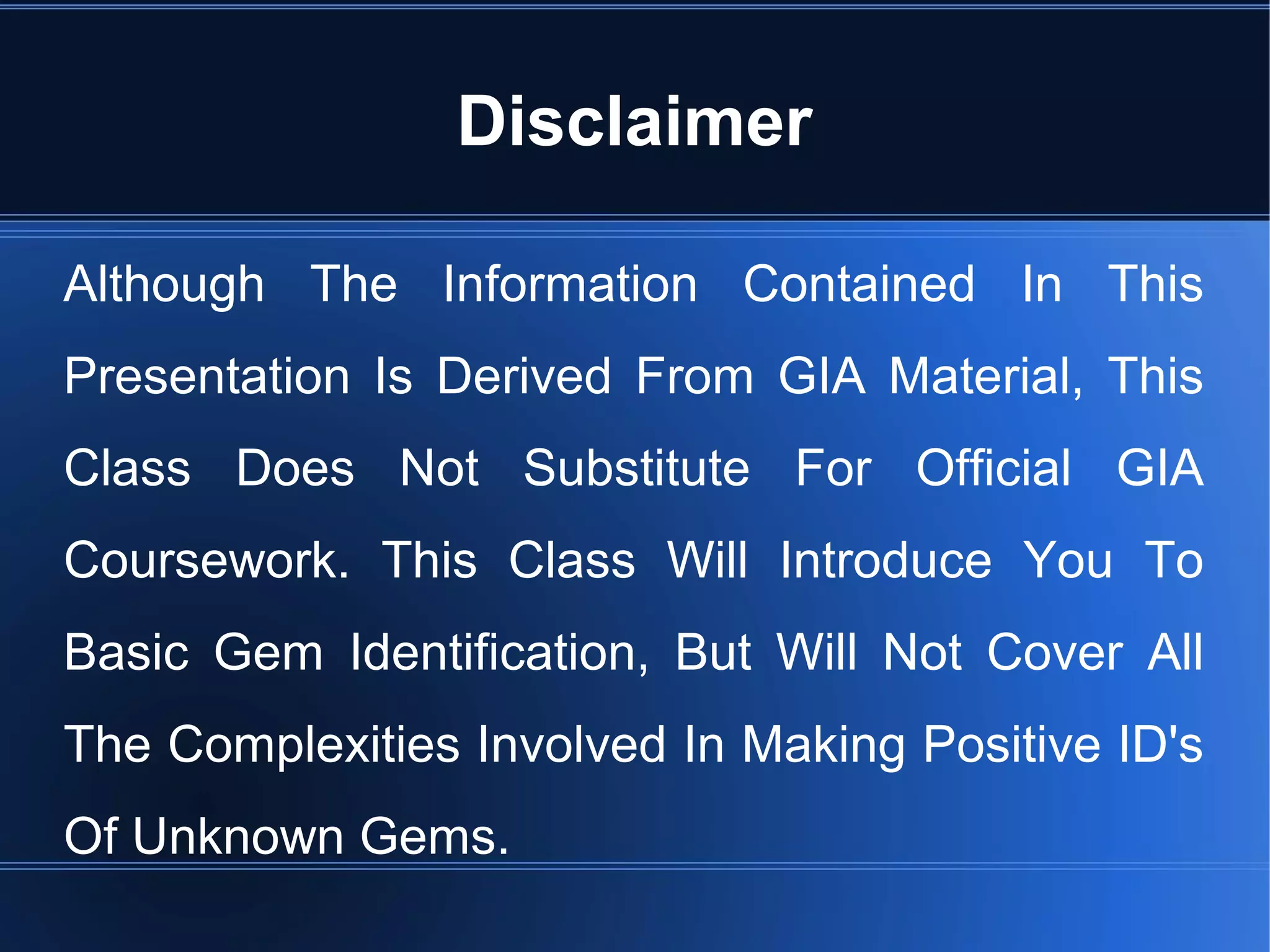 Disclaimer

Although The Information Contained In This Presentation Is Derived From GIA Material, This Class Does Not Substitute For Official GIA Coursework. This Class Will Introduce You To Basic Gem Identification, But Will Not Cover All The Complexities Involved In Making Positive ID's Of Unknown Gems.